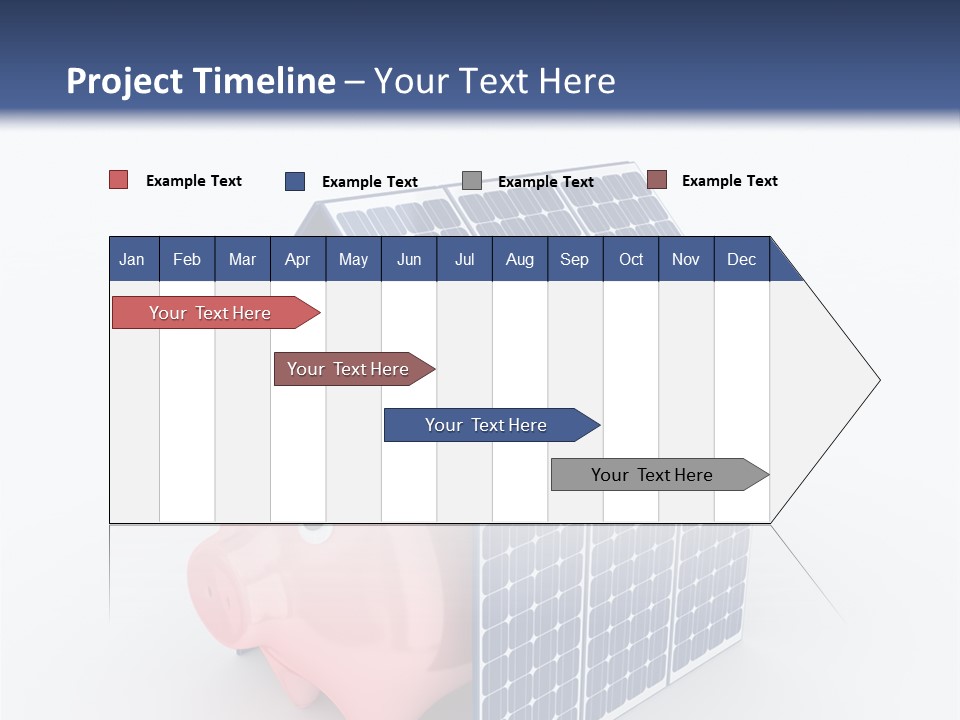 Project Timeline – Your Text Here

Example Text

Example Text

Example Text

Example Text

| Jan | Feb | Mar | Apr | May | Jun | Jul | Aug | Sep | Oct | Nov | Dec |
|---|---|---|---|---|---|---|---|---|---|---|---|

Your Text Here

Your Text Here

Your Text Here

Your Text Here